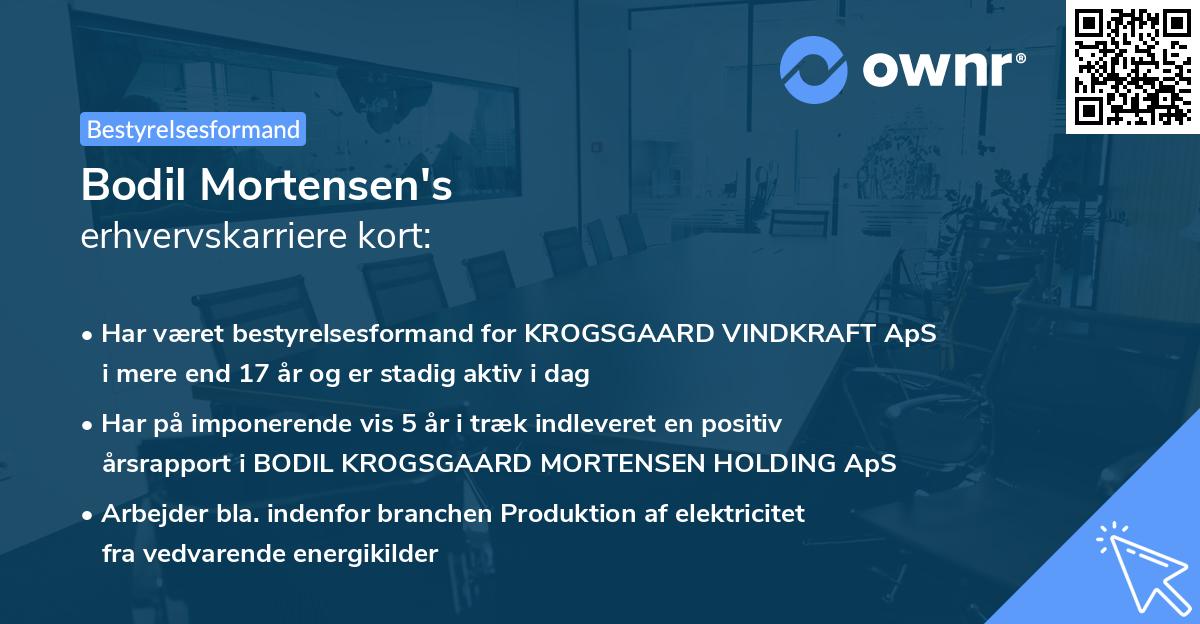 ownr®

Bestyrelsesformand

Bodil Mortensen's
erhvervskarriere kort:

• Har været bestyrelsesformand for KROGSGAARD VINDKRAFT ApS i mere end 17 år og er stadig aktiv i dag

• Har på imponerende vis 5 år i træk indleveret en positiv årsrapport i BODIL KROGSGAARD MORTENSEN HOLDING ApS

• Arbejder bla. indenfor branchen Produktion af elektricitet fra vedvarende energikilder